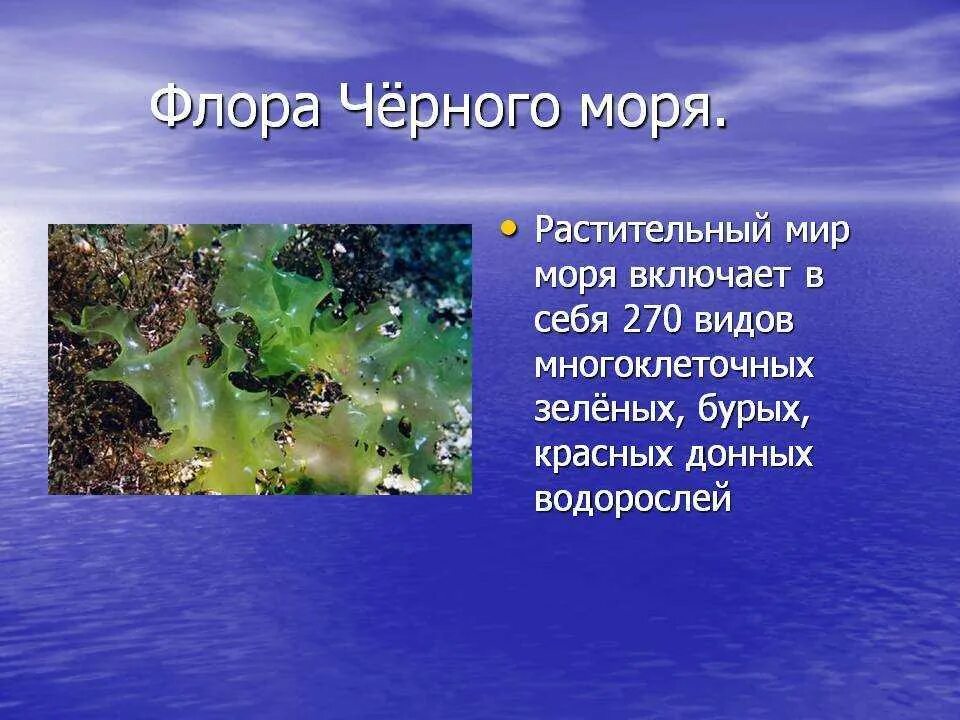 Флора Чёрного моря.

• Растительный мир моря включает в себя 270 видов многоклеточных зелёных, бурых, красных донных водорослей